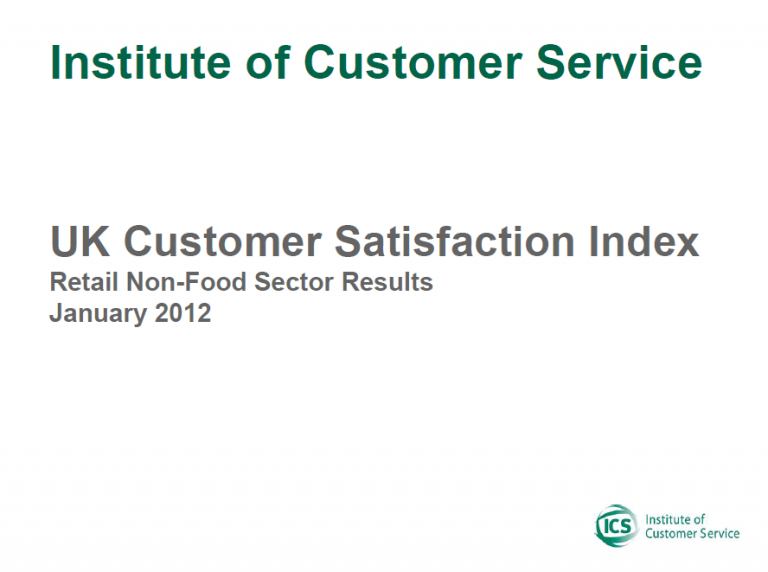 Institute of Customer Service

UK Customer Satisfaction Index
Retail Non-Food Sector Results
January 2012

ICS Institute of Customer Service